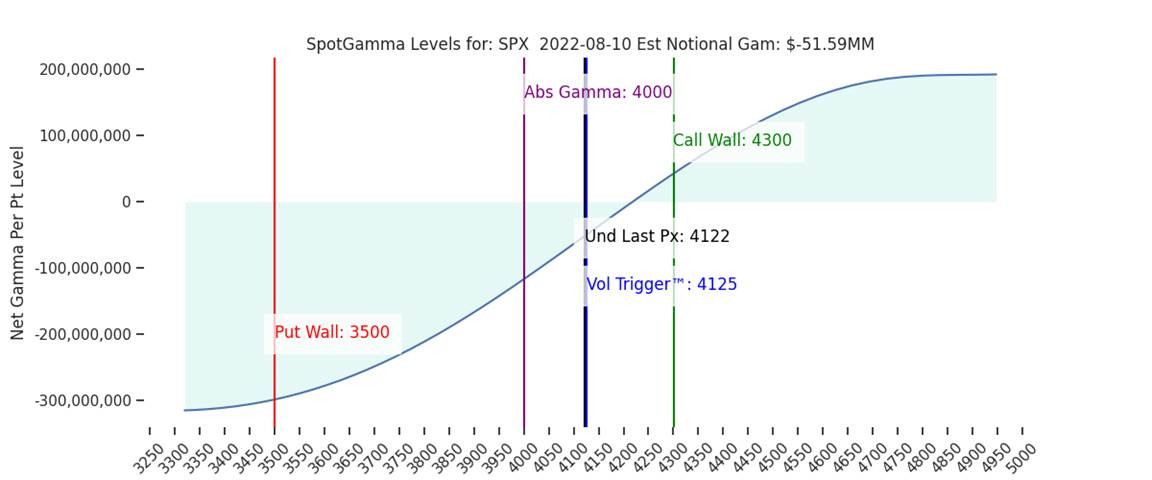 SpotGamma Levels for: SPX 2022-08-10 Est Notional Gam: $-51.59MM

Net Gamma Per Pt Level

200,000,000
100,000,000
0
-100,000,000
-200,000,000
-300,000,000

Abs Gamma: 4000
Call Wall: 4300
Und Last Px: 4122
Vol Trigger™: 4125
Put Wall: 3500

3250 3300 3350 3400 3450 3500 3550 3600 3650 3700 3750 3800 3850 3900 3950 4000 4050 4100 4150 4200 4250 4300 4350 4400 4450 4500 4550 4600 4650 4700 4750 4800 4850 4900 4950 5000